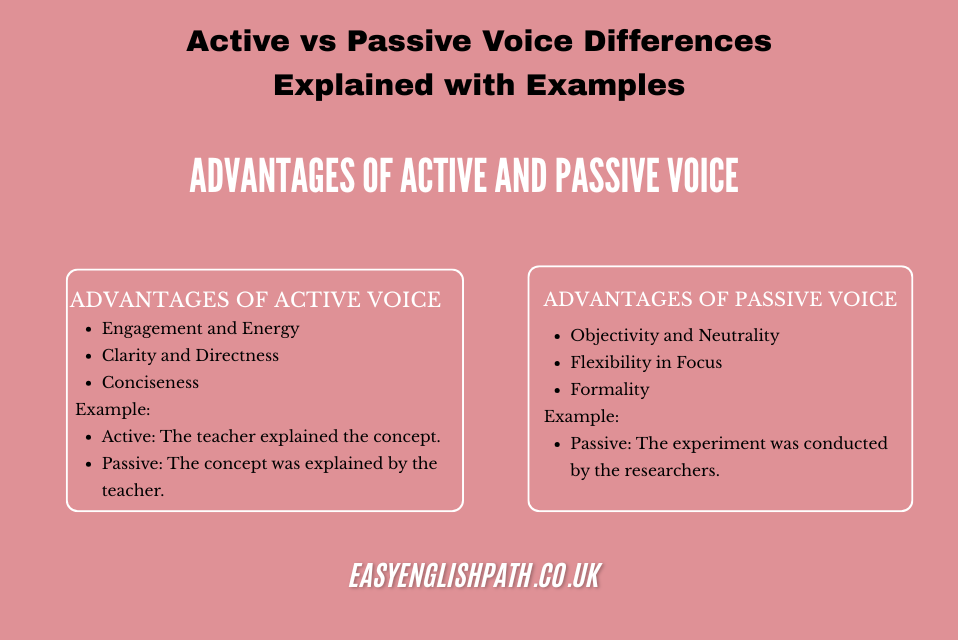 Active vs Passive Voice Differences Explained with Examples

ADVANTAGES OF ACTIVE AND PASSIVE VOICE

ADVANTAGES OF ACTIVE VOICE

- Engagement and Energy
- Clarity and Directness
- Conciseness

Example:

- Active: The teacher explained the concept.
- Passive: The concept was explained by the teacher.

ADVANTAGES OF PASSIVE VOICE

- Objectivity and Neutrality
- Flexibility in Focus
- Formality

Example:

- Passive: The experiment was conducted by the researchers.

EASYENGLISHPATH.CO.UK